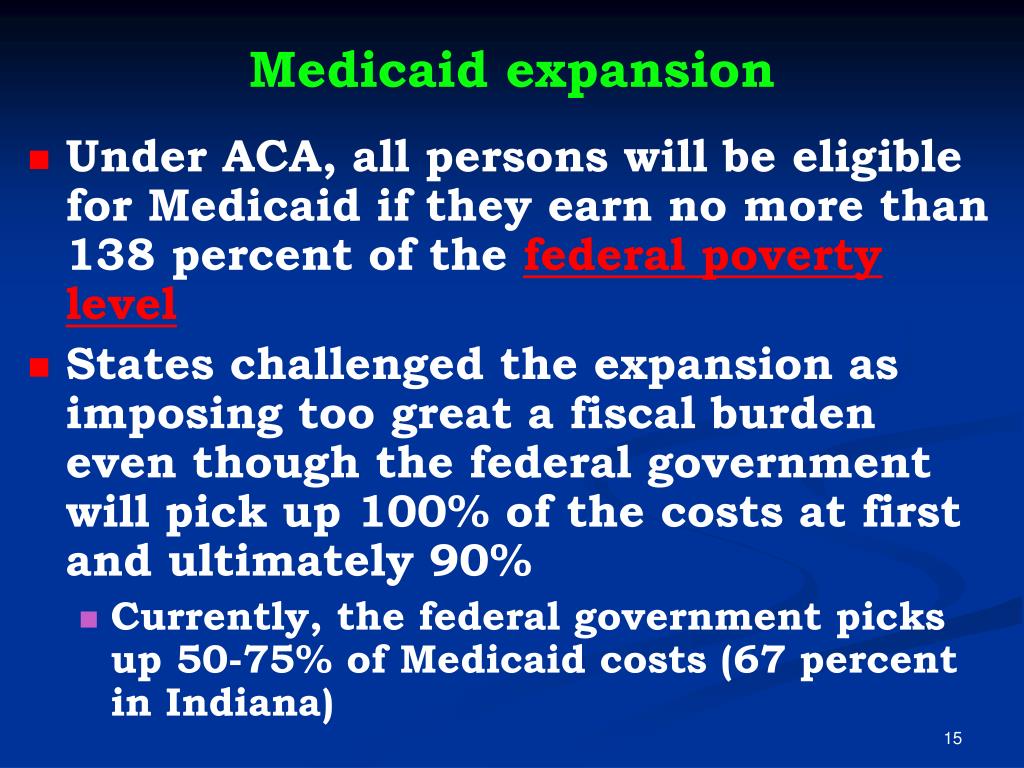 Medicaid expansion

Under ACA, all persons will be eligible for Medicaid if they earn no more than 138 percent of the federal poverty level

States challenged the expansion as imposing too great a fiscal burden even though the federal government will pick up 100% of the costs at first and ultimately 90%

Currently, the federal government picks up 50-75% of Medicaid costs (67 percent in Indiana)

15